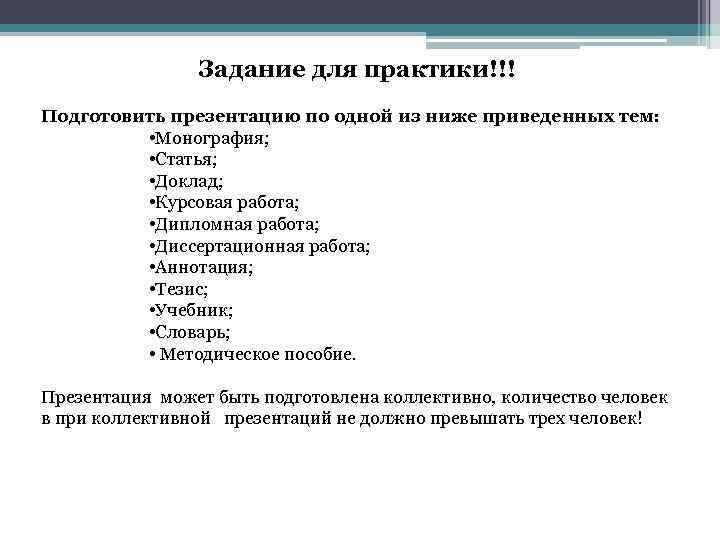 Задание для практики!!!

Подготовить презентацию по одной из ниже приведенных тем:

•Монография;
•Статья;
•Доклад;
•Курсовая работа;
•Дипломная работа;
•Диссертационная работа;
•Аннотация;
•Тезис;
•Учебник;
•Словарь;
• Методическое пособие.

Презентация может быть подготовлена коллективно, количество человек в при коллективной презентаций не должно превышать трех человек!